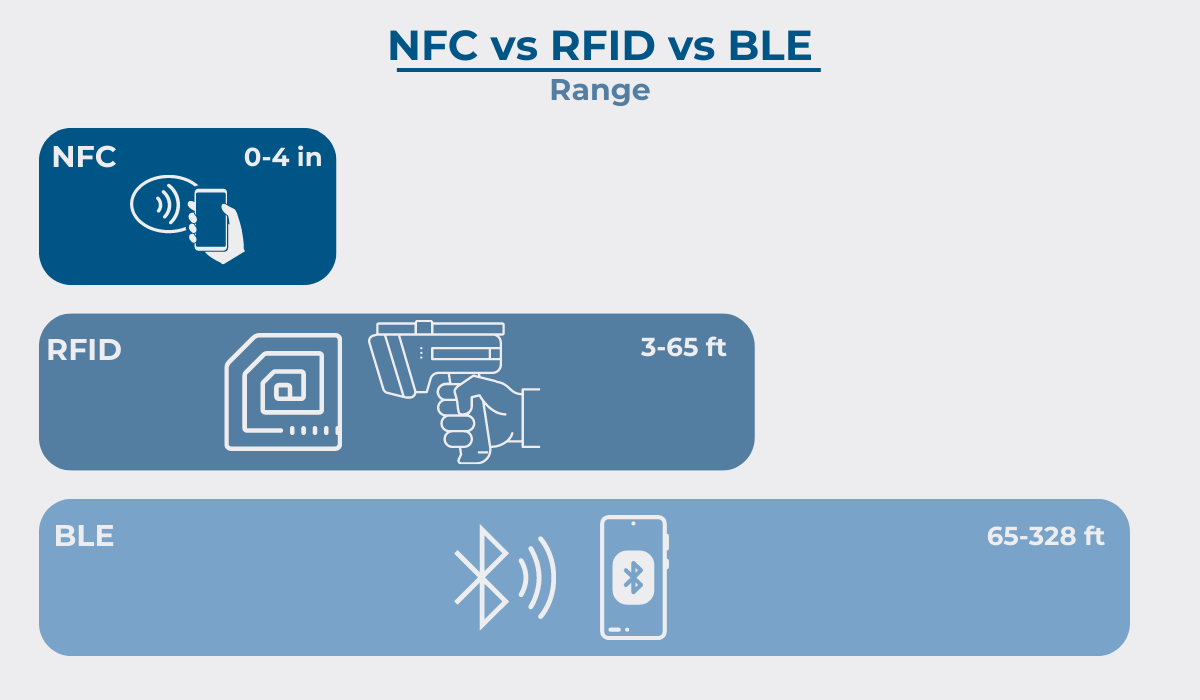 NFC vs RFID vs BLE

Range

NFC 0-4 in

RFID 3-65 ft

BLE 65-328 ft